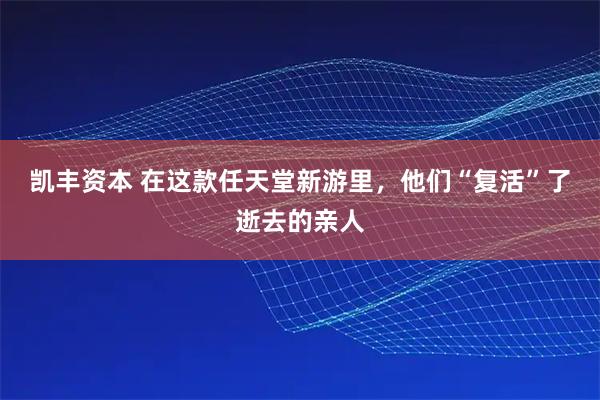 凯丰资本 在这款任天堂新游里，他们“复活”了逝去的亲人